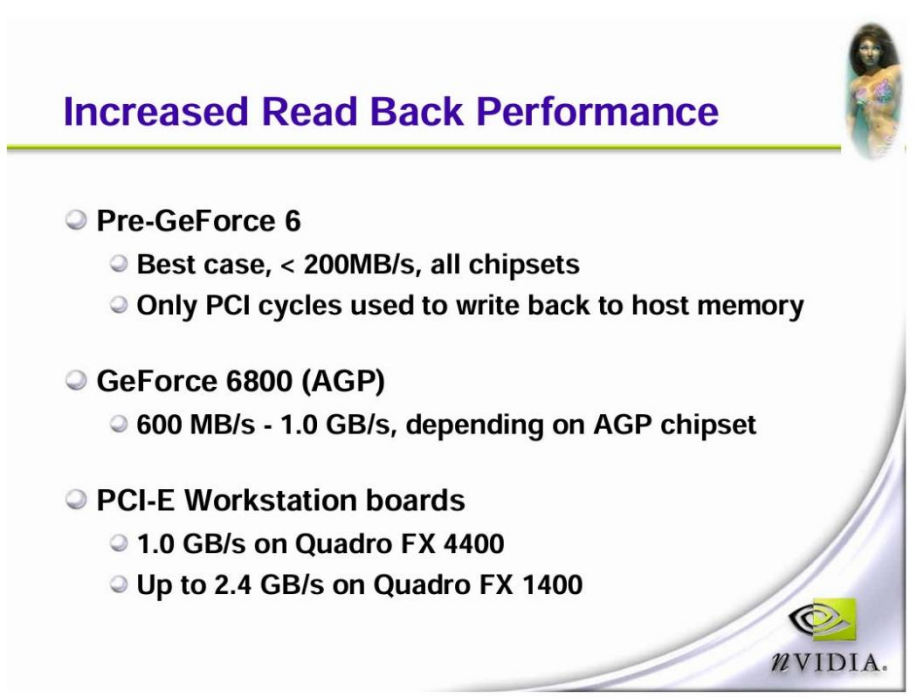 Increased Read Back Performance

Pre-GeForce 6

Best case, < 200MB/s, all chipsets

Only PCI cycles used to write back to host memory

GeForce 6800 (AGP)

600 MB/s - 1.0 GB/s, depending on AGP chipset

PCI-E Workstation boards

1.0 GB/s on Quadro FX 4400

Up to 2.4 GB/s on Quadro FX 1400

nVIDIA.